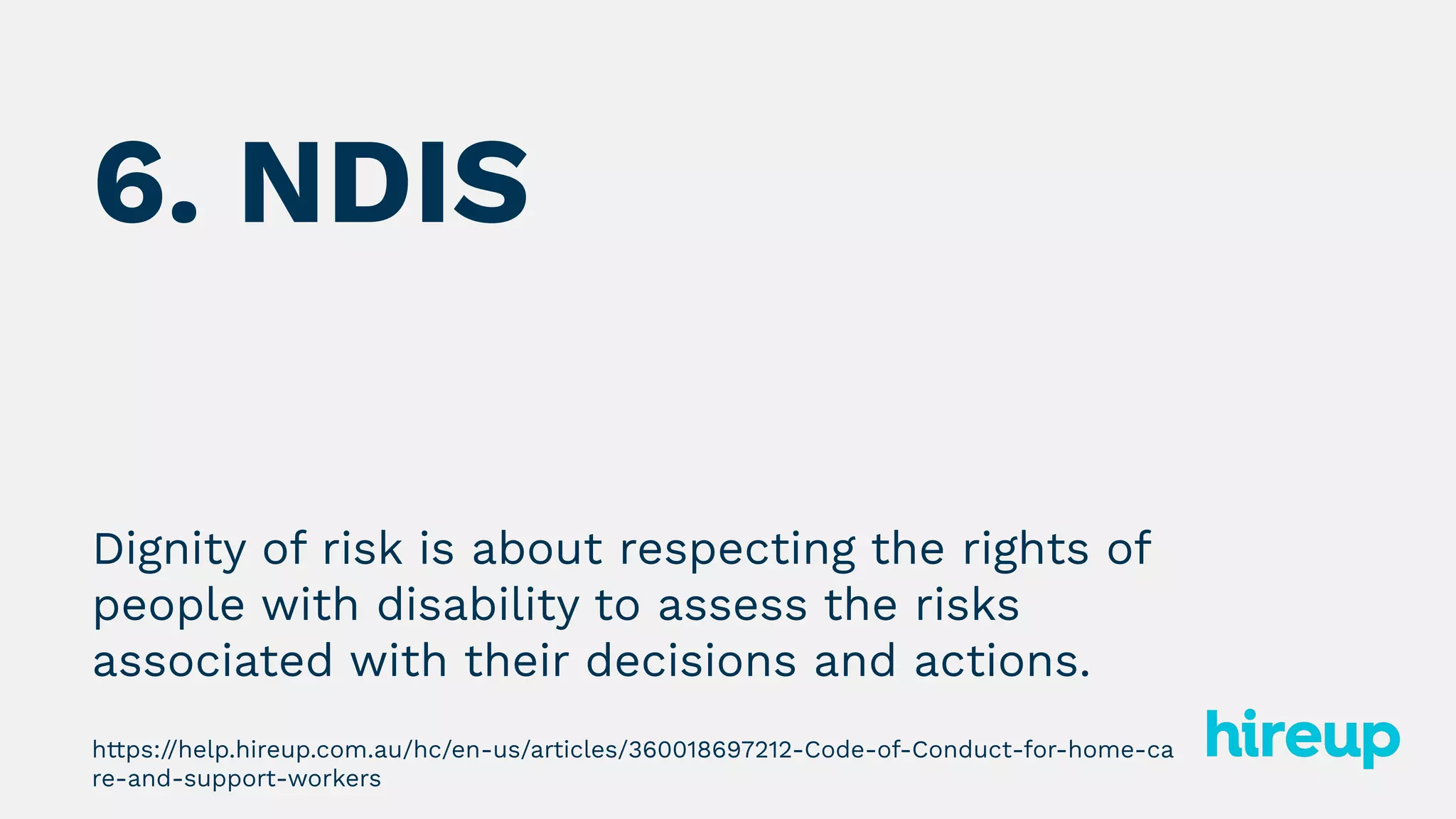 6. NDIS

Dignity of risk is about respecting the rights of people with disability to assess the risks associated with their decisions and actions.

https://help.hireup.com.au/hc/en-us/articles/360018697212-Code-of-Conduct-for-home-care-and-support-workers

hireup